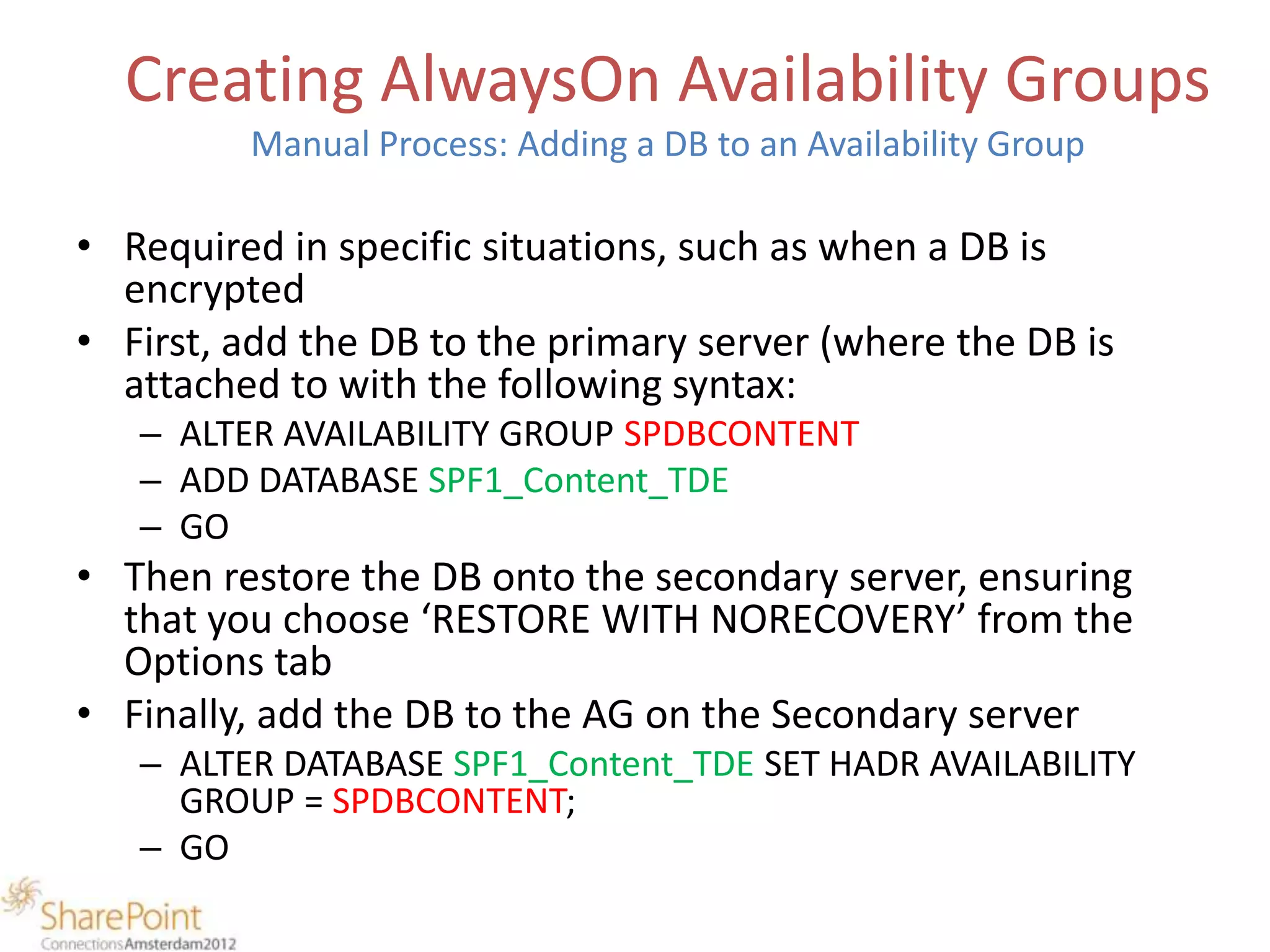 Creating AlwaysOn Availability Groups

Manual Process: Adding a DB to an Availability Group

• Required in specific situations, such as when a DB is encrypted
• First, add the DB to the primary server (where the DB is attached to with the following syntax:
– ALTER AVAILABILITY GROUP SPDBCONTENT
– ADD DATABASE SPF1_Content_TDE
– GO
• Then restore the DB onto the secondary server, ensuring that you choose ‘RESTORE WITH NORECOVERY’ from the Options tab
• Finally, add the DB to the AG on the Secondary server
– ALTER DATABASE SPF1_Content_TDE SET HADR AVAILABILITY GROUP = SPDBCONTENT;
– GO

SharePoint
ConnectionsAmsterdam2012